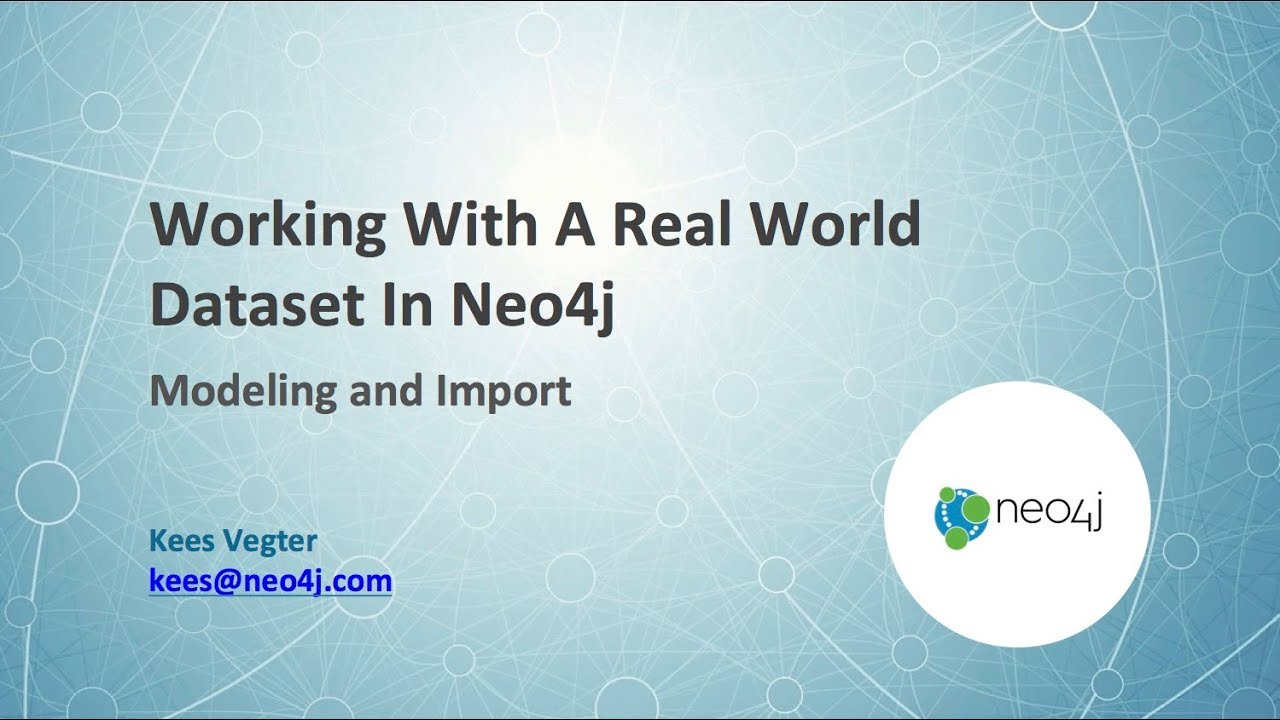 Working With A Real World Dataset In Neo4j

Modeling and Import

Kees Vegter
kees@neo4j.com

neo4j